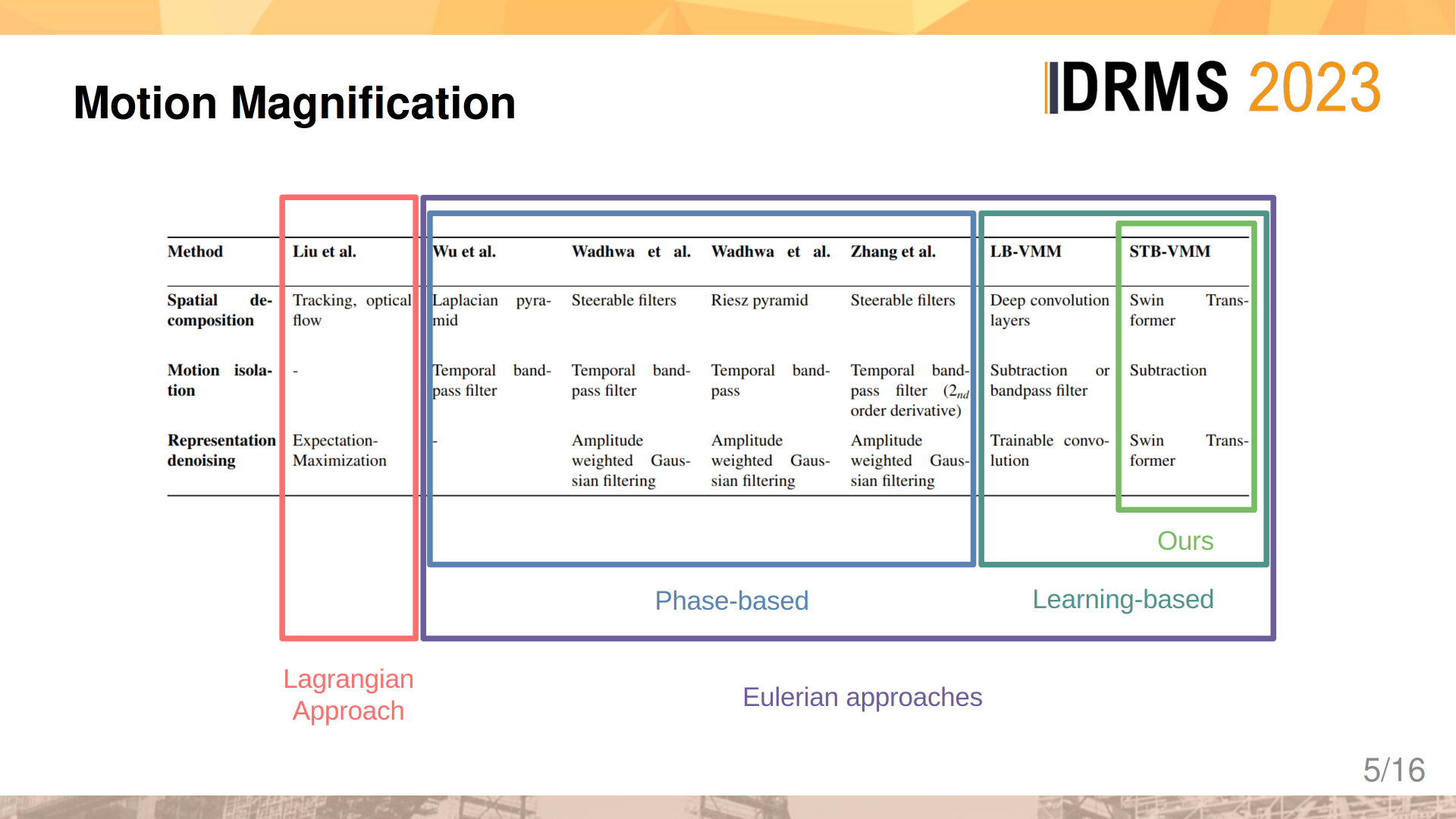 Motion Magnification

IDRMS 2023

| Method | Liu et al. | Wu et al. | Wadhwa et al. | Wadhwa et al. | Zhang et al. | LB-VMM | STB-VMM |
|---|---|---|---|---|---|---|---|
| Spatial decomposition | Tracking, optical flow | Laplacian pyramid | Steerable filters | Riesz pyramid | Steerable filters | Deep convolution layers | Swin Transformer |
| Motion isolation | - | Temporal bandpass filter | Temporal bandpass filter | Temporal bandpass | Temporal bandpass filter ($2_{nd}$ order derivative) | Subtraction or bandpass filter | Subtraction |
| Representation denoising | Expectation-Maximization | - | Amplitude weighted Gaussian filtering | Amplitude weighted Gaussian filtering | Amplitude weighted Gaussian filtering | Trainable convolution | Swin Transformer |

Ours

Phase-based

Learning-based

Lagrangian Approach

Eulerian approaches

5/16